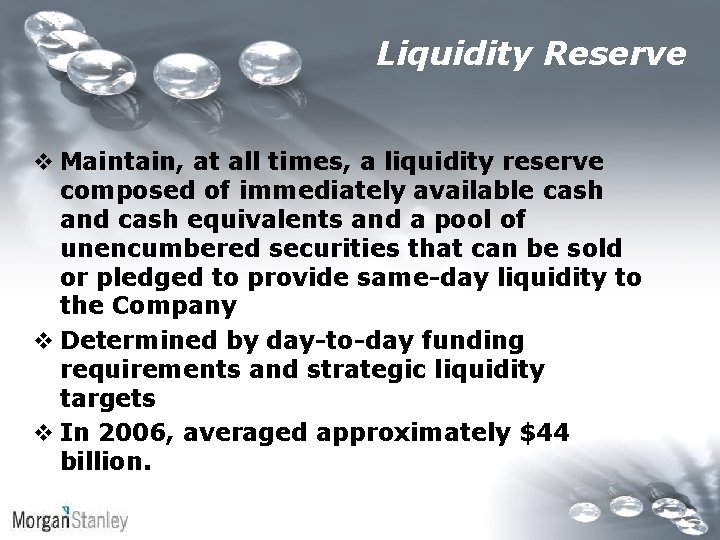 Liquidity Reserve

❖ Maintain, at all times, a liquidity reserve composed of immediately available cash and cash equivalents and a pool of unencumbered securities that can be sold or pledged to provide same-day liquidity to the Company

❖ Determined by day-to-day funding requirements and strategic liquidity targets

❖ In 2006, averaged approximately \$44 billion.

MorganStanley